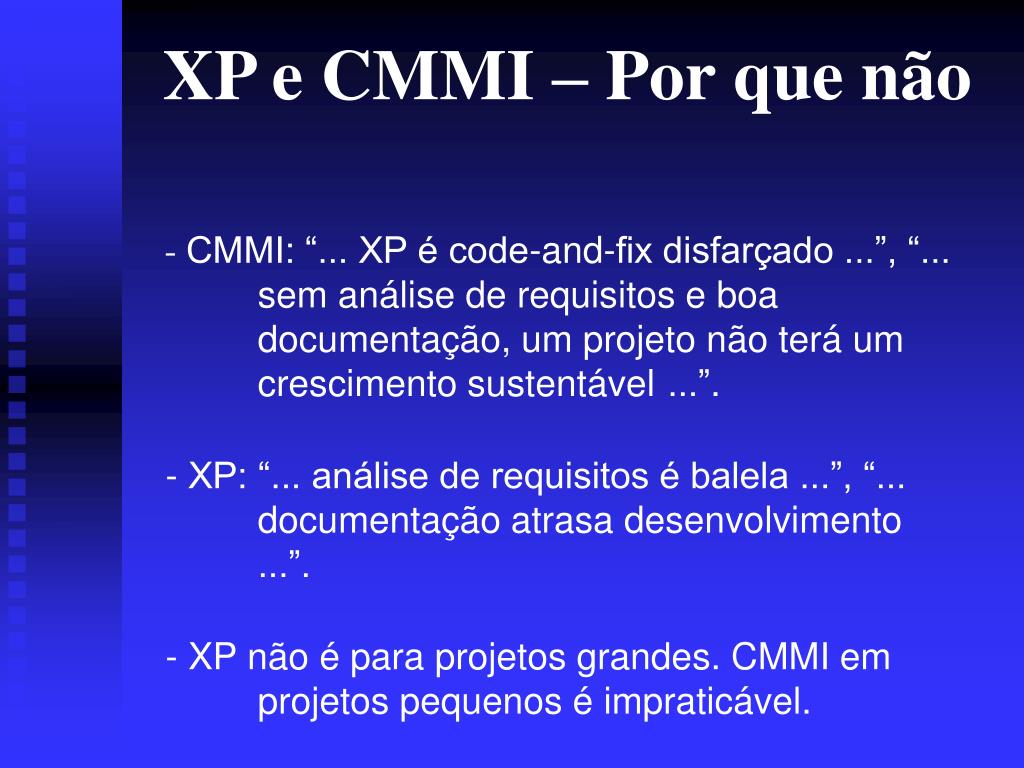 XP e CMMI – Por que não

- CMMI: “... XP é code-and-fix disfarçado ...”, “... sem análise de requisitos e boa documentação, um projeto não terá um crescimento sustentável ...”.

- XP: “... análise de requisitos é balela ...”, “... documentação atrasa desenvolvimento ...”.

- XP não é para projetos grandes. CMMI em projetos pequenos é impraticável.